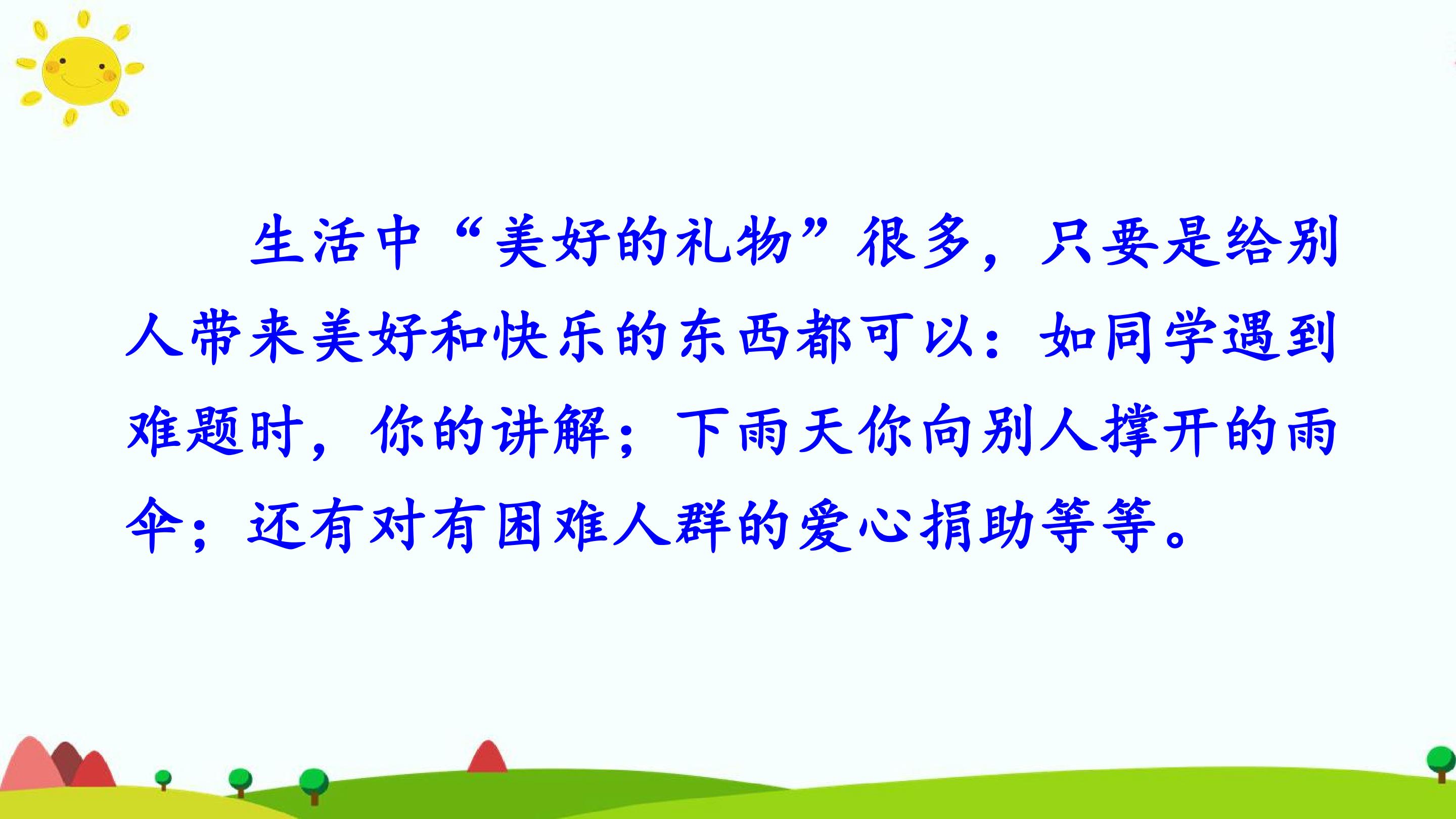 生活中“美好的礼物”很多，只要是给别人带来美好和快乐的东西都可以：如同学遇到难题时，你的讲解；下雨天你向别人撑开的雨伞；还有对有困难人群的爱心捐助等等。